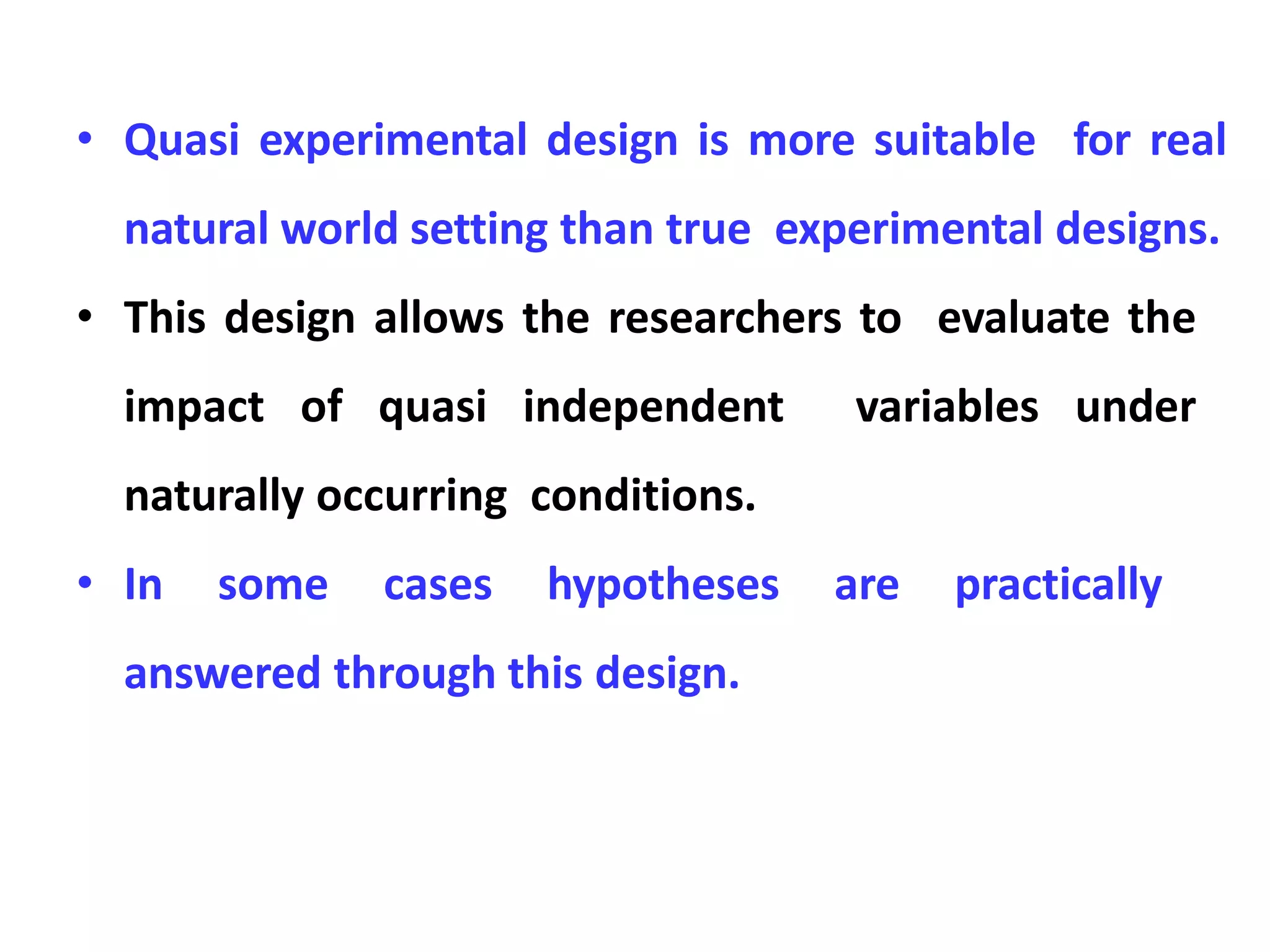 • Quasi experimental design is more suitable for real natural world setting than true experimental designs.

• This design allows the researchers to evaluate the impact of quasi independent variables under naturally occurring conditions.

• In some cases hypotheses are practically answered through this design.